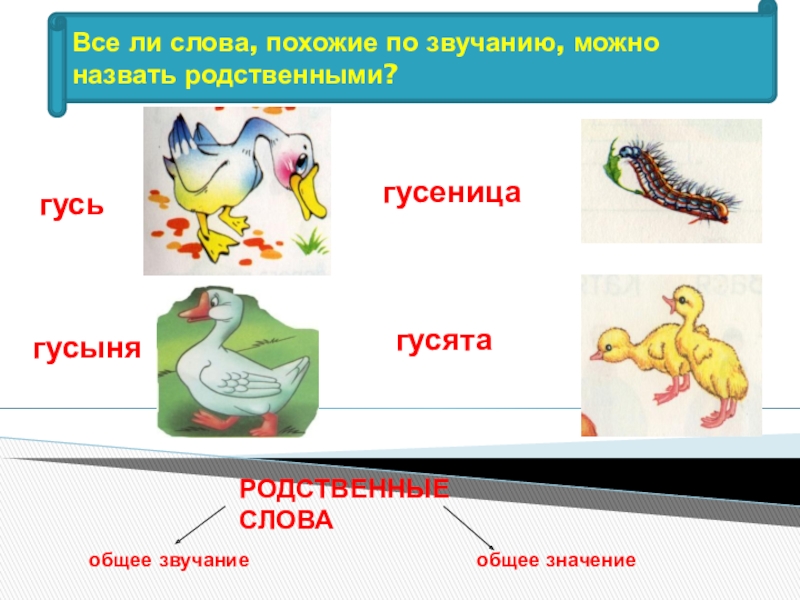 Все ли слова, похожие по звучанию, можно назвать родственными?

гусь

гусеница

гусыня

гусята

РОДСТВЕННЫЕ СЛОВА

общее звучание

общее значение